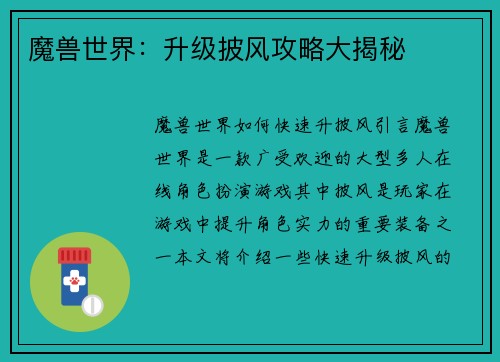 魔兽世界：升级披风攻略大揭秘

魔兽世界如何快速升披风引言魔兽世界是一款广受欢迎的大型多人在线角色扮演游戏其中披风是玩家在游戏中提升角色实力的重要装备之一本文将介绍一些快速升级披风的